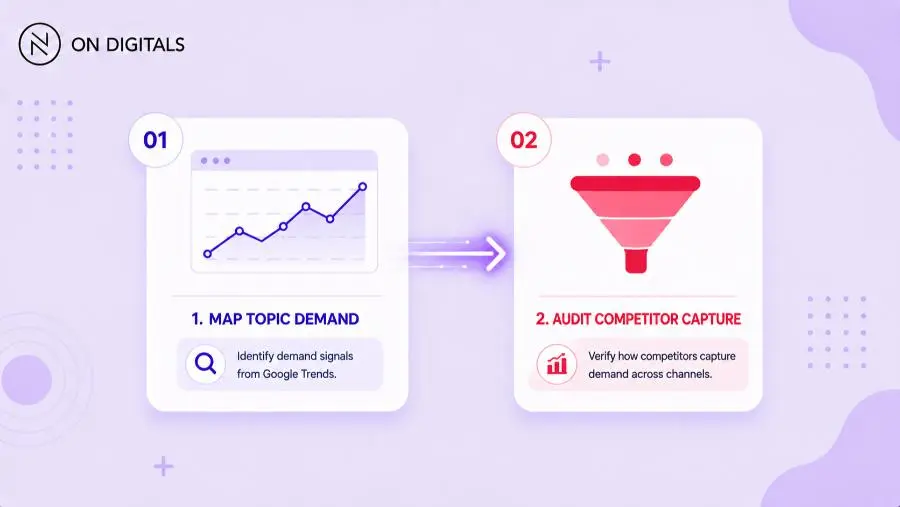 ON DIGITALS

01

1. MAP TOPIC DEMAND

Identify demand signals from Google Trends.

02

2. AUDIT COMPETITOR CAPTURE

Verify how competitors capture demand across channels.